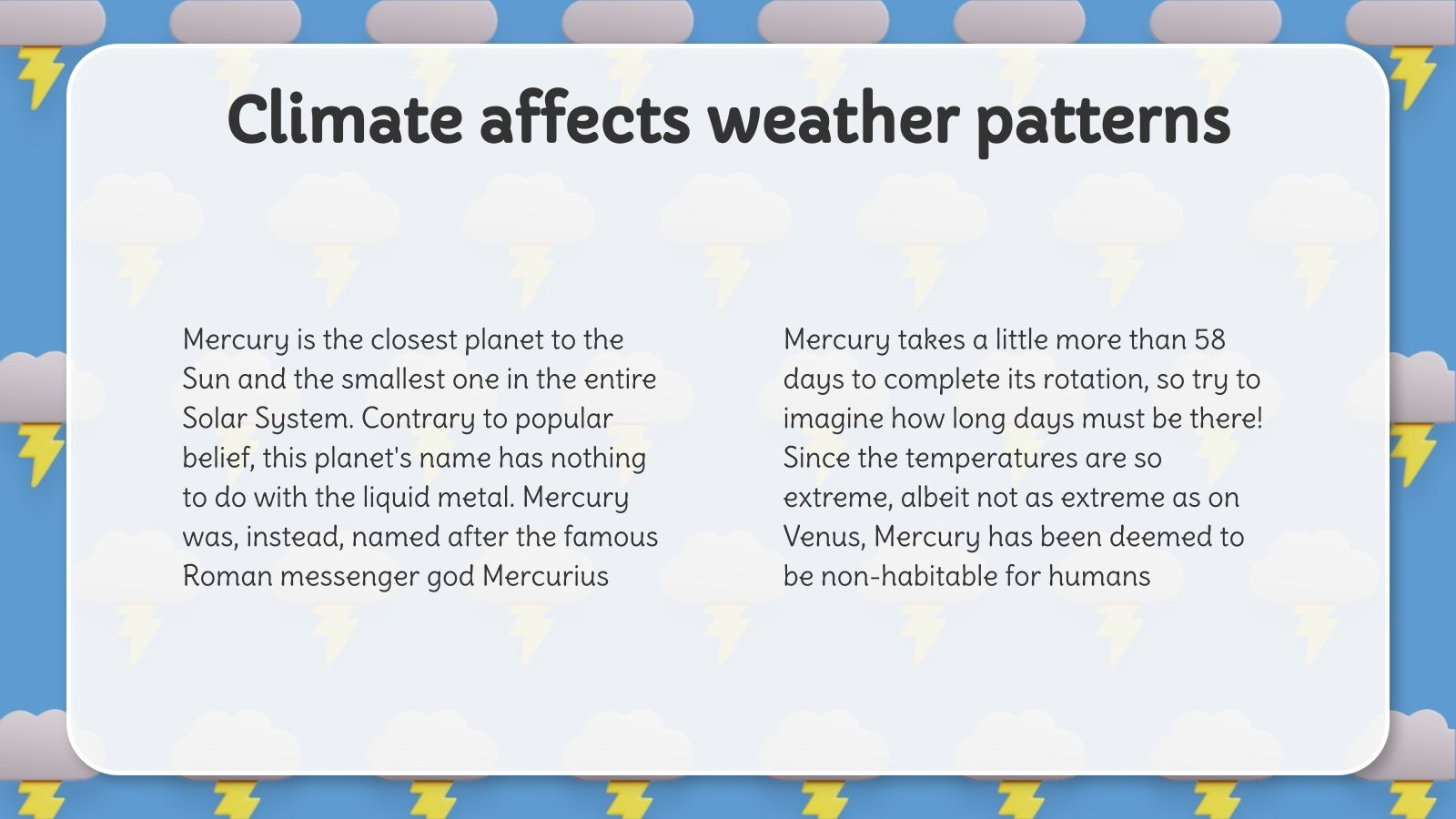 Climate affects weather patterns

Mercury is the closest planet to the Sun and the smallest one in the entire Solar System. Contrary to popular belief, this planet's name has nothing to do with the liquid metal. Mercury was, instead, named after the famous Roman messenger god Mercurius

Mercury takes a little more than 58 days to complete its rotation, so try to imagine how long days must be there! Since the temperatures are so extreme, albeit not as extreme as on Venus, Mercury has been deemed to be non-habitable for humans